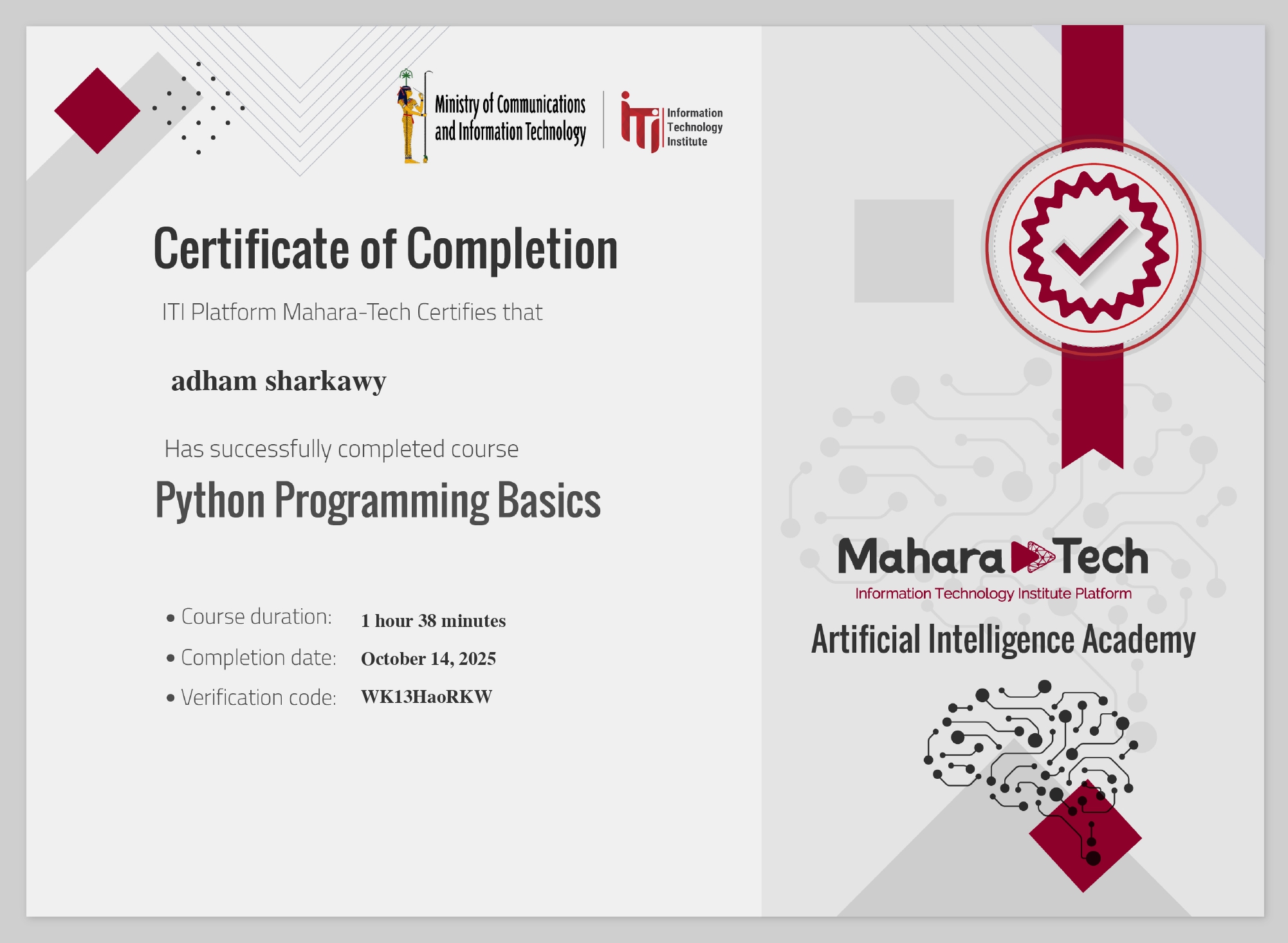 Ministry of Communications and Information Technology

iTi Information Technology Institute

Certificate of Completion

ITI Platform Mahara-Tech Certifies that

adham sharkawy

Has successfully completed course

Python Programming Basics

• Course duration: 1 hour 38 minutes

• Completion date: October 14, 2025

• Verification code: WK13HaoRKW

Mahara Tech

Information Technology Institute Platform

Artificial Intelligence Academy